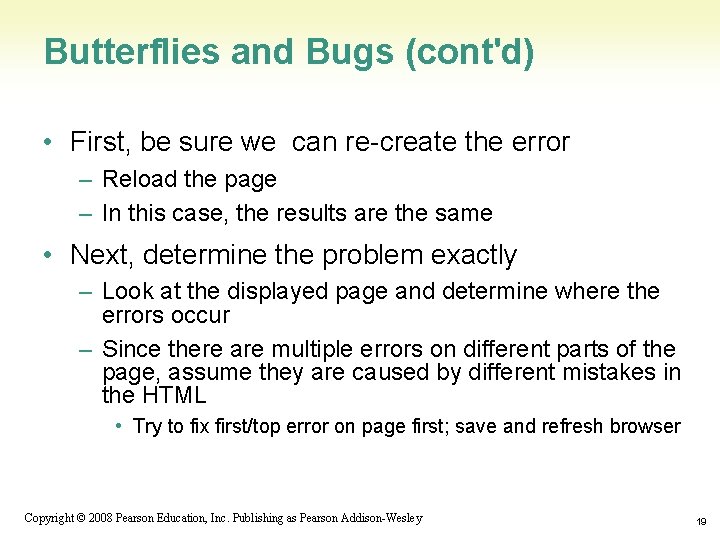 Butterflies and Bugs (cont'd)

• First, be sure we can re-create the error
– Reload the page
– In this case, the results are the same

• Next, determine the problem exactly
– Look at the displayed page and determine where the errors occur
– Since there are multiple errors on different parts of the page, assume they are caused by different mistakes in the HTML
• Try to fix first/top error on page first; save and refresh browser

Copyright © 2008 Pearson Education, Inc. Publishing as Pearson Addison-Wesley

19